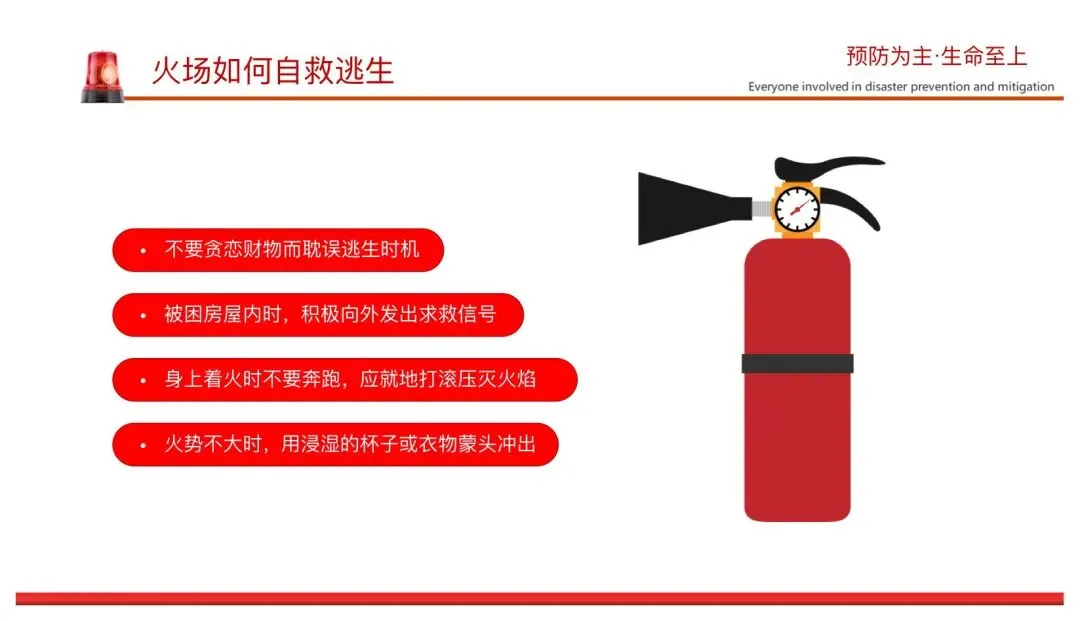 火场如何自救逃生

预防为主·生命至上

Everyone involved in disaster prevention and mitigation

• 不要贪恋财物而耽误逃生时机

• 被困房屋内时，积极向外发出求救信号

• 身上着火时不要奔跑，应就地打滚压灭火焰

• 火势不大时，用浸湿的杯子或衣物蒙头冲出